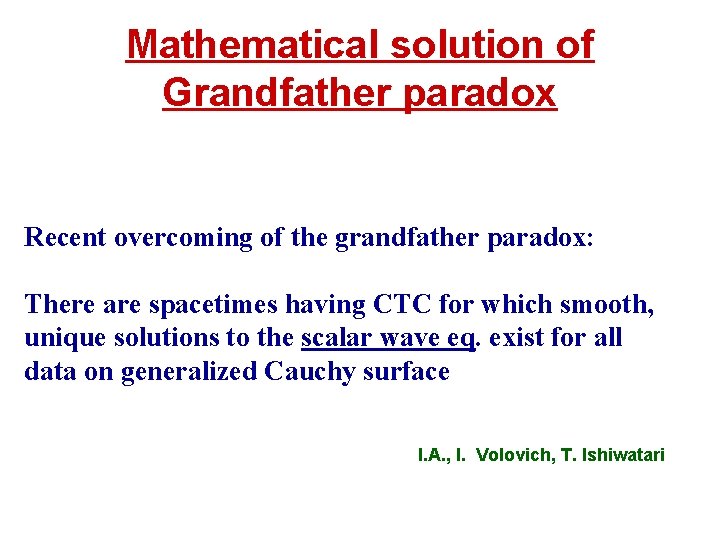 Mathematical solution of Grandfather paradox

Recent overcoming of the grandfather paradox:

There are spacetimes having CTC for which smooth, unique solutions to the scalar wave eq. exist for all data on generalized Cauchy surface

I.A., I. Volovich, T. Ishiwatari